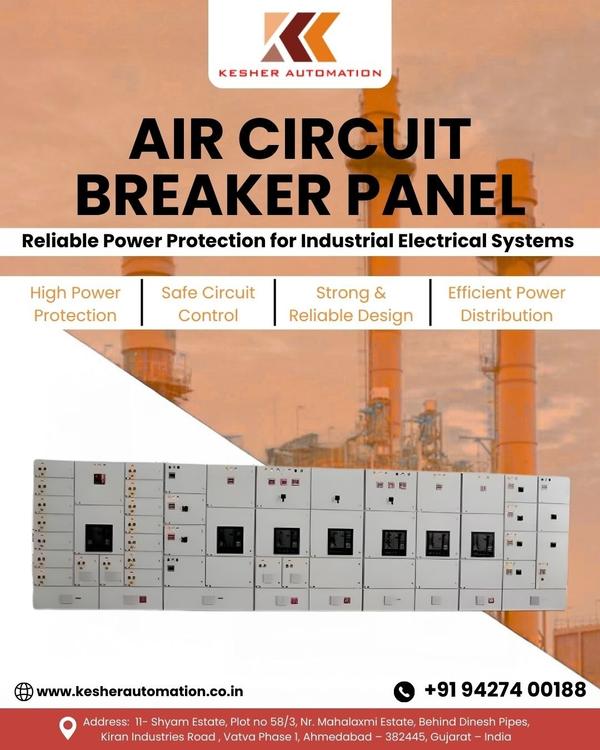 KESHER AUTOMATION

AIR CIRCUIT BREAKER PANEL

Reliable Power Protection for Industrial Electrical Systems

High Power Protection

Safe Circuit Control

Strong & Reliable Design

Efficient Power Distribution

www.kesherautomation.co.in

+91 94274 00188

Address: 11- Shyam Estate, Plot no 58/3, Nr. Mahalaxmi Estate, Behind Dinesh Pipes, Kiran Industries Road , Vatva Phase 1, Ahmedabad – 382445, Gujarat – India